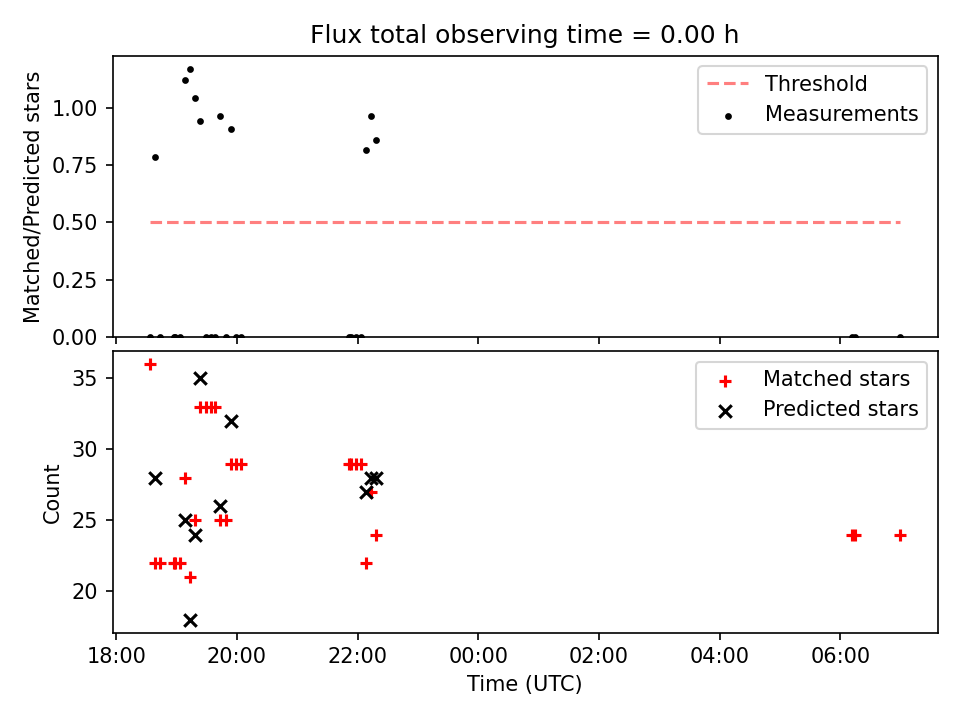 Flux total observing time = 0.00 h

Matched/Predicted stars

1.00
0.75
0.50
0.25
0.00

Threshold
Measurements

Count

35
30
25
20

Matched stars
Predicted stars

18:00
20:00
22:00
00:00
02:00
04:00
06:00

Time (UTC)